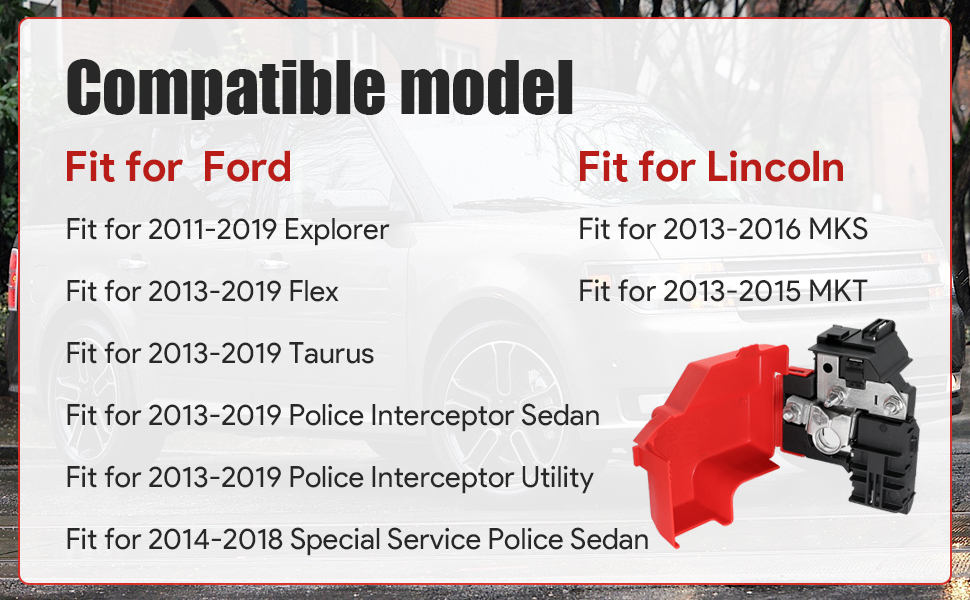 Compatible model

Fit for Ford

Fit for 2011-2019 Explorer

Fit for 2013-2019 Flex

Fit for 2013-2019 Taurus

Fit for 2013-2019 Police Interceptor Sedan

Fit for 2013-2019 Police Interceptor Utility

Fit for 2014-2018 Special Service Police Sedan

Fit for Lincoln

Fit for 2013-2016 MKS

Fit for 2013-2015 MKT